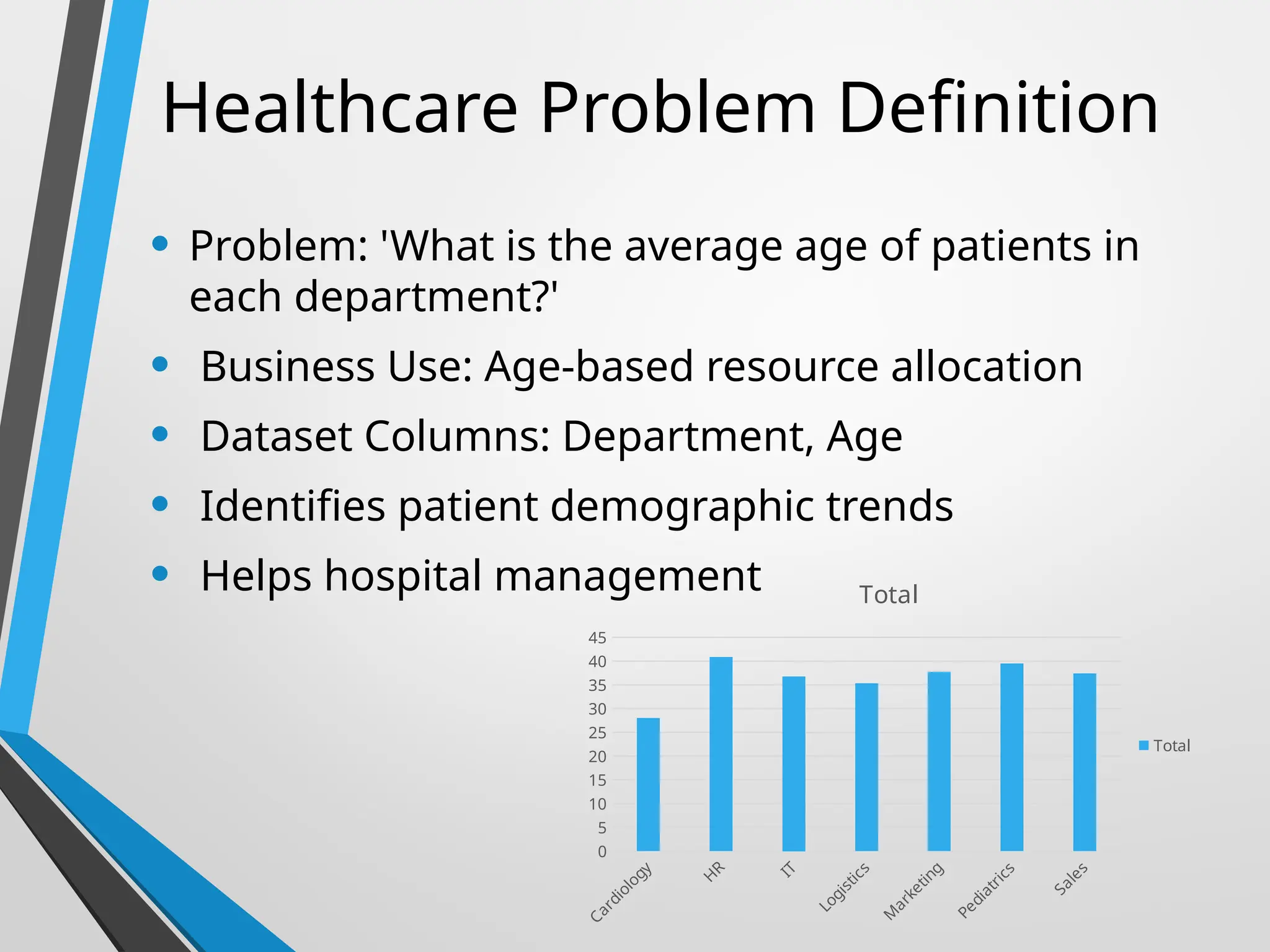 Healthcare Problem Definition

• Problem: 'What is the average age of patients in each department?'
• Business Use: Age-based resource allocation
• Dataset Columns: Department, Age
• Identifies patient demographic trends
• Helps hospital management

Total

45
40
35
30
25
20
15
10
5
0

Cardiology
HR
IT
Logistics
Marketing
Pediatrics
Sales

Total